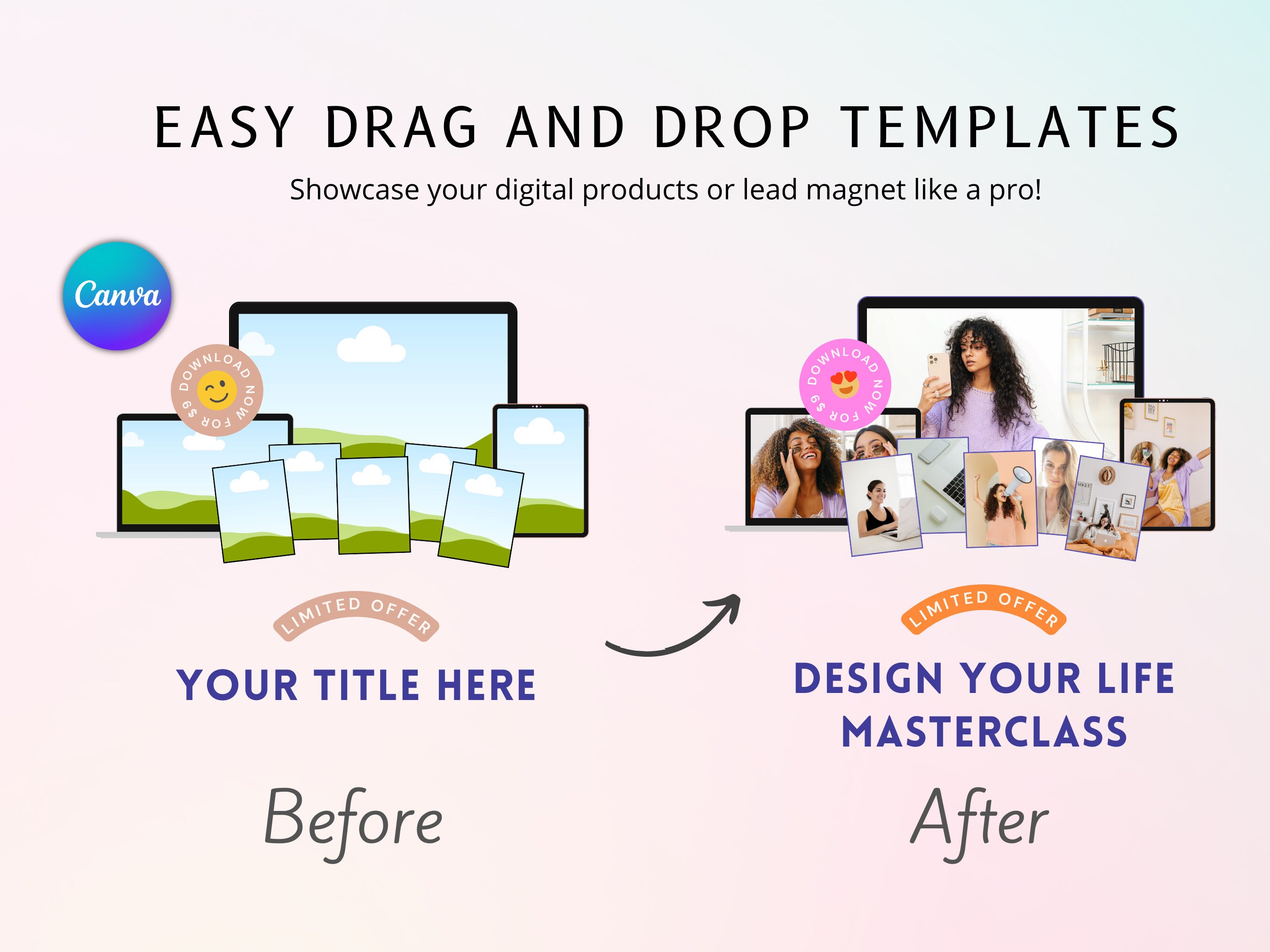 EASY DRAG AND DROP TEMPLATES

Showcase your digital products or lead magnet like a pro!

Canva

DOWNLOAD NOW FOR $9

LIMITED OFFER

YOUR TITLE HERE

Before

DOWNLOAD NOW FOR $9

LIMITED OFFER

DESIGN YOUR LIFE MASTERCLASS

After